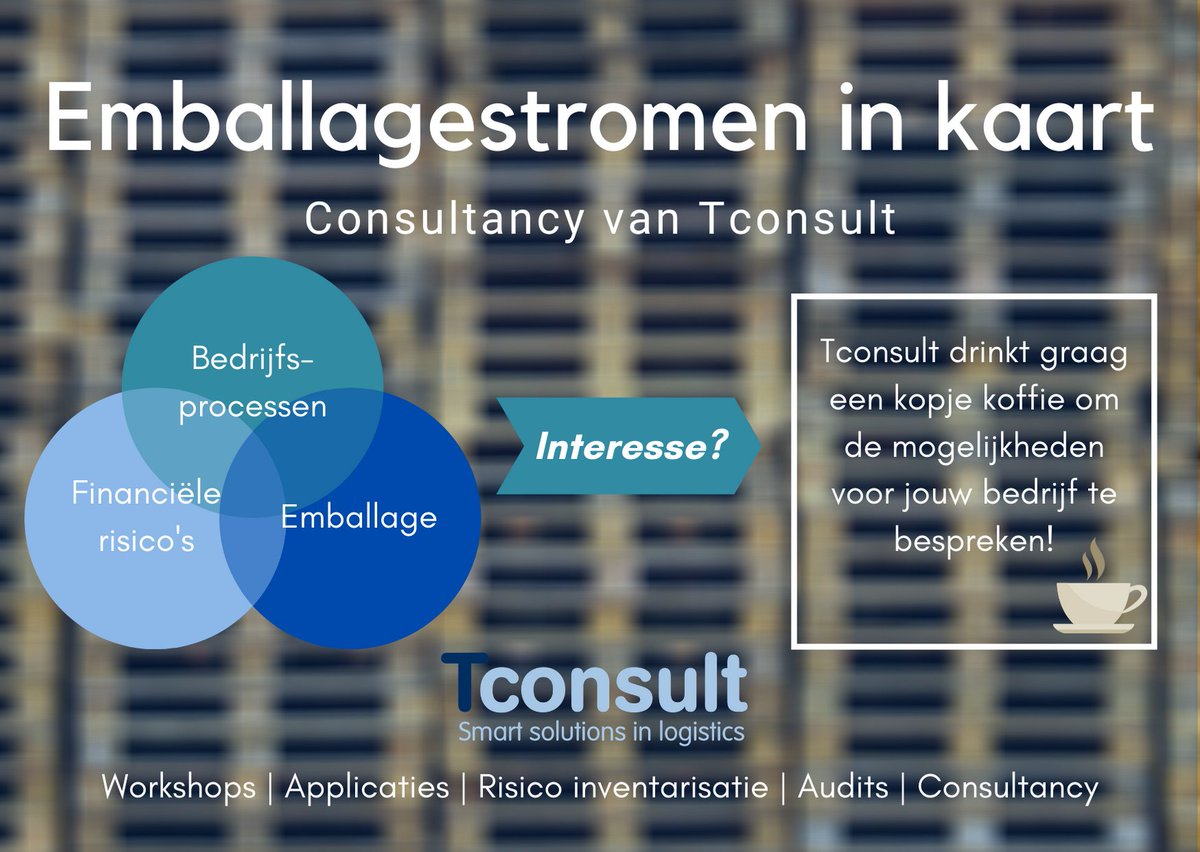 Emballagestromen in kaart

Consultancy van Tconsult

Bedrijfsprocessen

Financiële risico's

Emballage

Interesse?

Tconsult drinkt graag een kopje koffie om de mogelijkheden voor jouw bedrijf te bespreken!

Tconsult
Smart solutions in logistics

Workshops | Applicaties | Risico inventarisatie | Audits | Consultancy